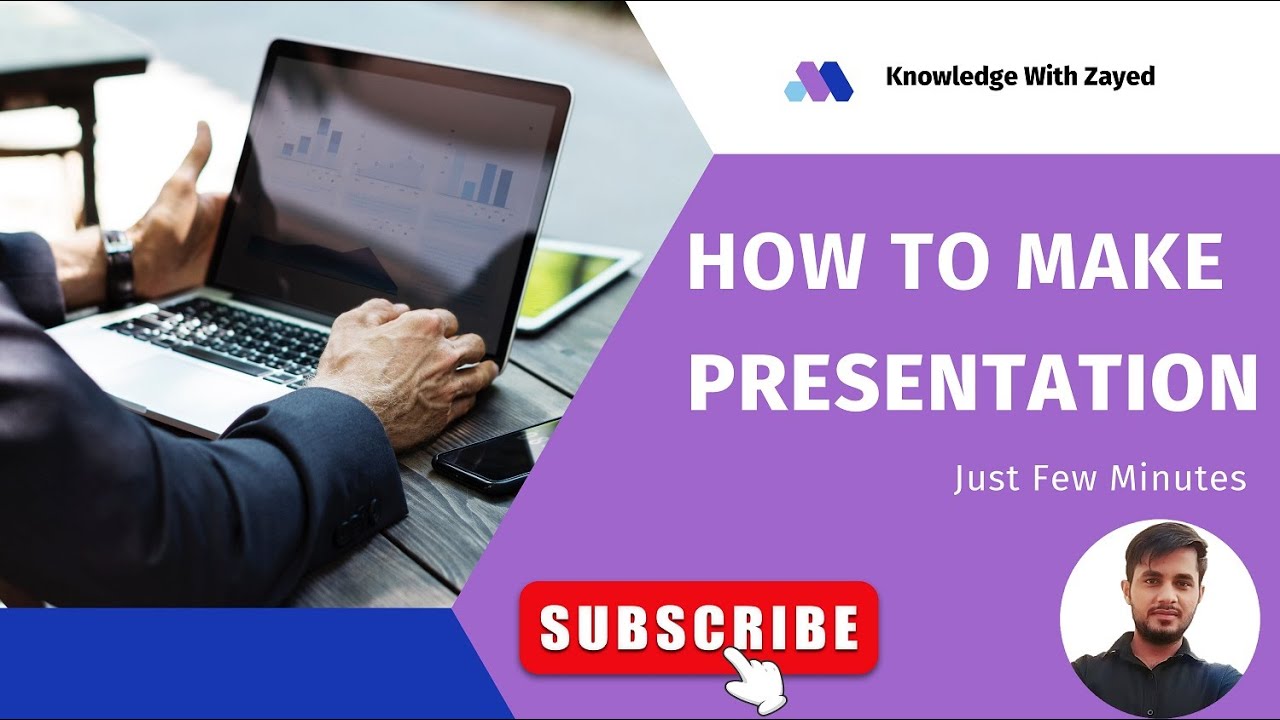 Knowledge With Zayed

HOW TO MAKE PRESENTATION

Just Few Minutes

SUBSCRIBE